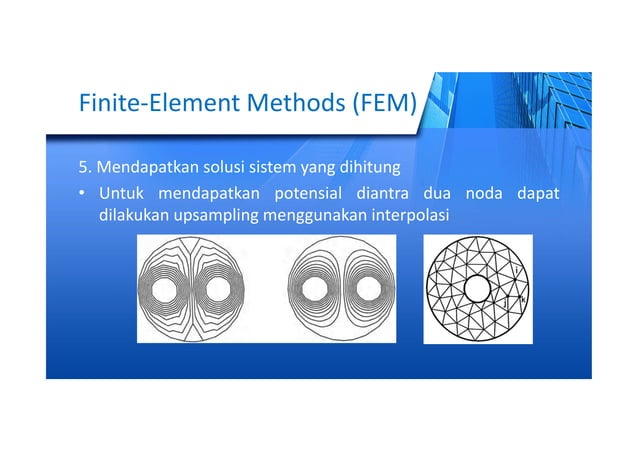 Finite-Element Methods (FEM)

5. Mendapatkan solusi sistem yang dihitung

• Untuk mendapatkan potensial diantra dua noda dapat dilakukan upsampling menggunakan interpolasi

i
j
k